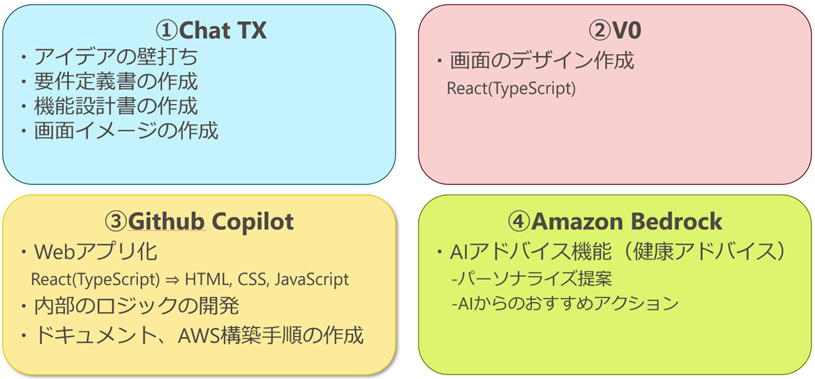 ①Chat TX
・アイデアの壁打ち
・要件定義書の作成
・機能設計書の作成
・画面イメージの作成

②V0
・画面のデザイン作成
React(TypeScript)

③Github Copilot
・Webアプリ化
React(TypeScript) ⇒ HTML, CSS, JavaScript
・内部のロジックの開発
・ドキュメント、AWS構築手順の作成

④Amazon Bedrock
・AIアドバイス機能（健康アドバイス）
-パーソナライズ提案
-AIからのおすすめアクション